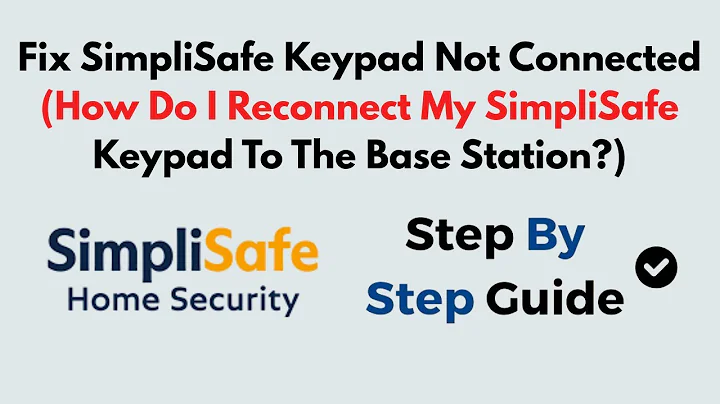 Fix SimpliSafe Keypad Not Connected (How Do I Reconnect My SimpliSafe Keypad To The Base Station?)

SimpliSafe
Home Security

Step By Step Guide